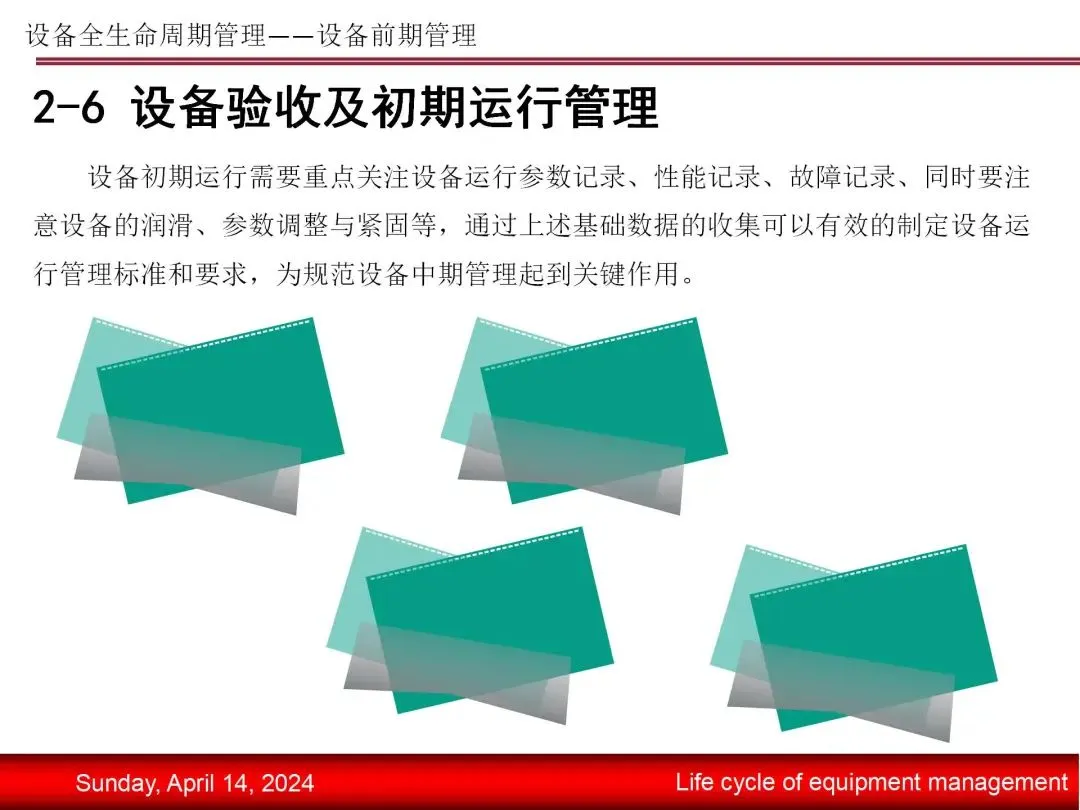 设备全生命周期管理——设备前期管理

2-6 设备验收及初期运行管理

设备初期运行需要重点关注设备运行参数记录、性能记录、故障记录、同时要注意设备的润滑、参数调整与紧固等，通过上述基础数据的收集可以有效的制定设备运行管理标准和要求，为规范设备中期管理起到关键作用。

Sunday, April 14, 2024

Life cycle of equipment management